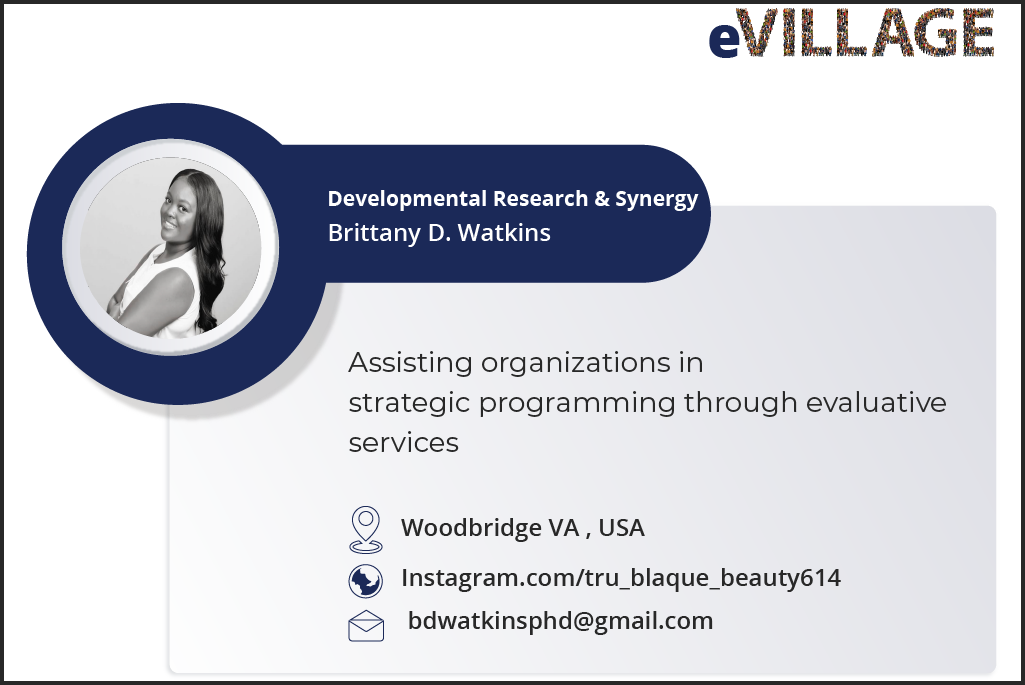 eVILLAGE

Developmental Research & Synergy
Brittany D. Watkins

Assisting organizations in strategic programming through evaluative services

Woodbridge VA , USA

Instagram.com/tru_blaque_beauty614

bdwatkinsphd@gmail.com